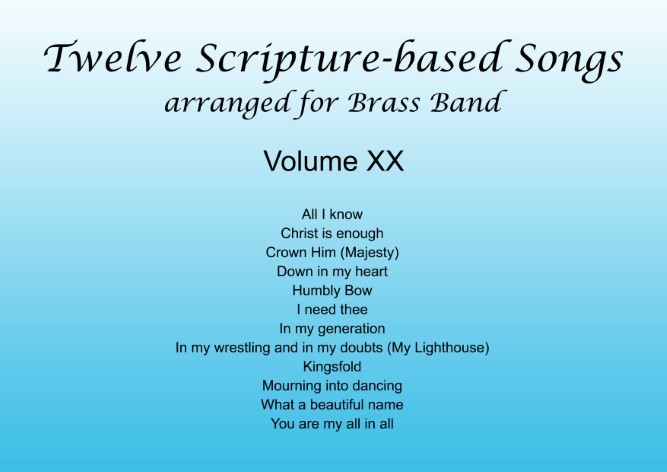 Twelve Scripture-based Songs
arranged for Brass Band

Volume XX

All I know
Christ is enough
Crown Him (Majesty)
Down in my heart
Humbly Bow
I need thee
In my generation
In my wrestling and in my doubts (My Lighthouse)
Kingsfold
Mourning into dancing
What a beautiful name
You are my all in all